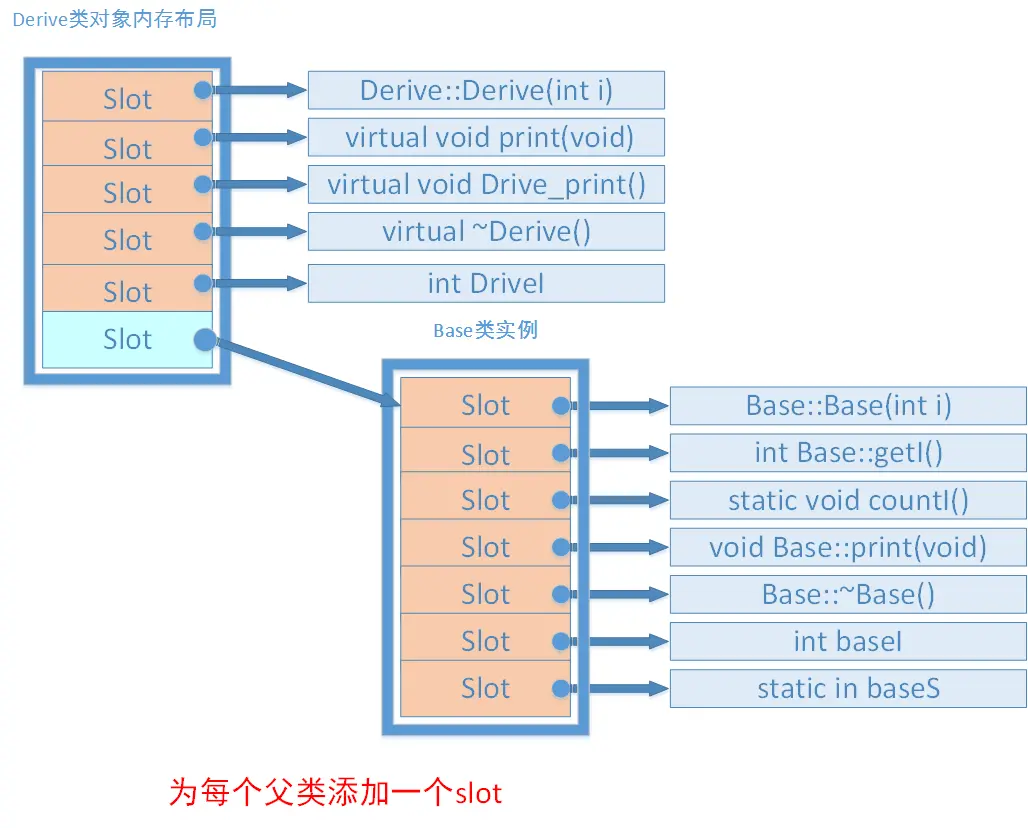 Derive类对象内存布局

Slot
Slot
Slot
Slot
Slot
Slot

Derive::Derive(int i)
virtual void print(void)
virtual void Drive_print()
virtual ~Derive()
int DriveI

Base类实例

Slot
Slot
Slot
Slot
Slot
Slot
Slot

Base::Base(int i)
int Base::getI()
static void countI()
void Base::print(void)
Base::~Base()
int baseI
static in baseS

为每个父类添加一个slot